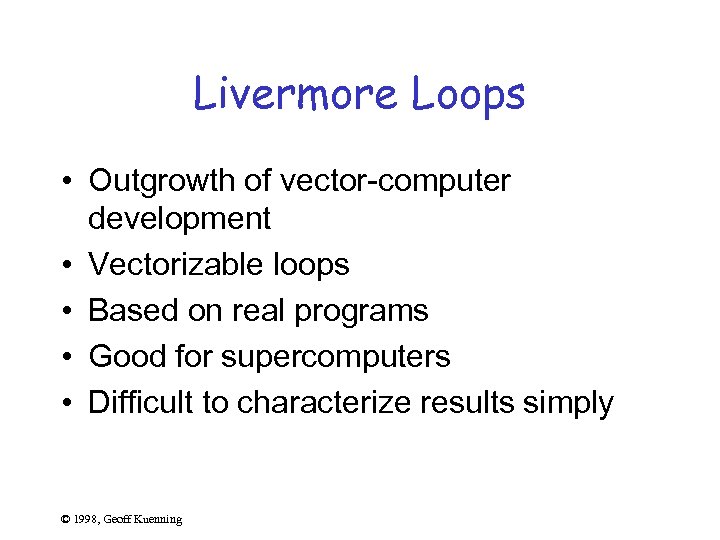 Livermore Loops

• Outgrowth of vector-computer development
• Vectorizable loops
• Based on real programs
• Good for supercomputers
• Difficult to characterize results simply

© 1998, Geoff Kuenning